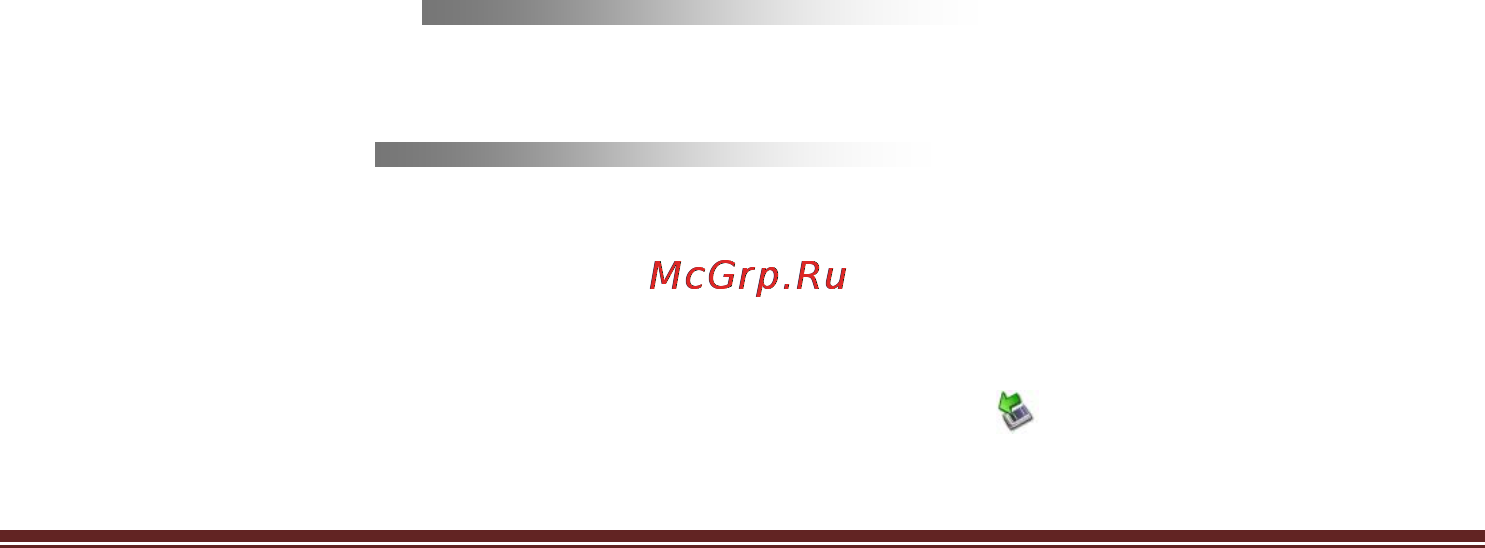 McGrp.Ru